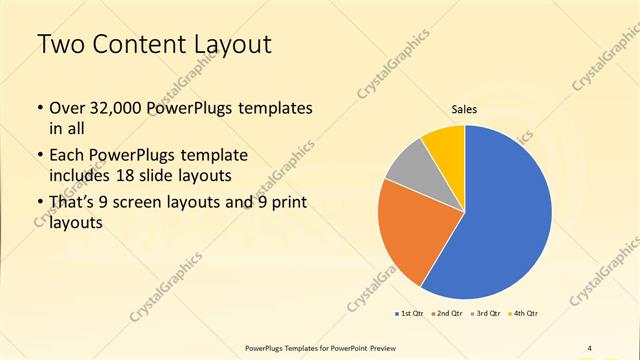 Two Content Layout

• Over 32,000 PowerPlugs templates in all
• Each PowerPlugs template includes 18 slide layouts
• That's 9 screen layouts and 9 print layouts

Sales

1st Qtr 2nd Qtr 3rd Qtr 4th Qtr

CrystalGraphics

PowerPlugs Templates for PowerPoint Preview

4